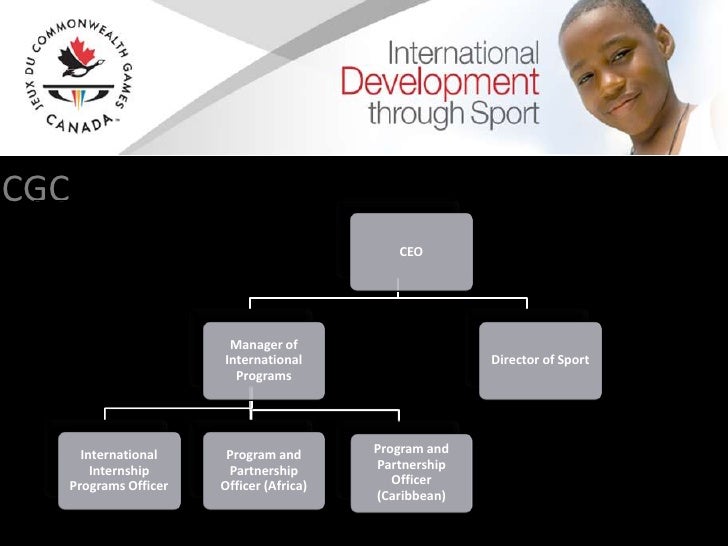 JEUX DU COMMONWEALTH GAMES CANADA

International Development through Sport

CGC

CEO

Manager of International Programs

Director of Sport

International Internship Programs Officer

Program and Partnership Officer (Africa)

Program and Partnership Officer (Caribbean)